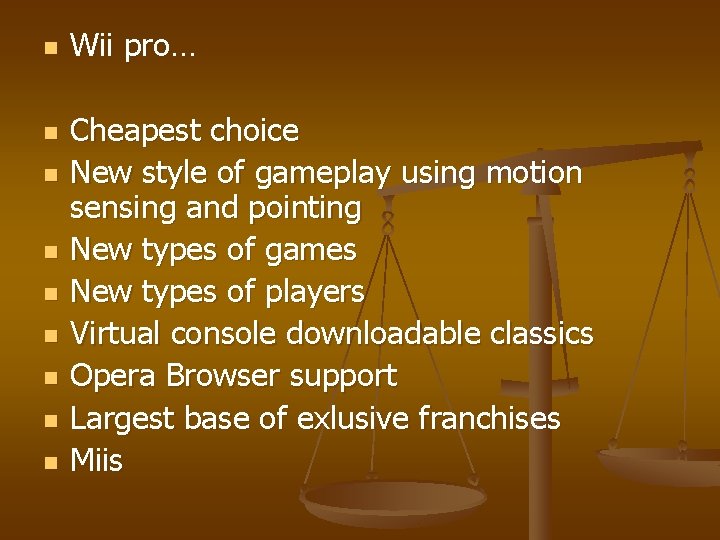 - Wii pro…

- Cheapest choice
- New style of gameplay using motion sensing and pointing
- New types of games
- New types of players
- Virtual console downloadable classics
- Opera Browser support
- Largest base of exlusive franchises
- Miis